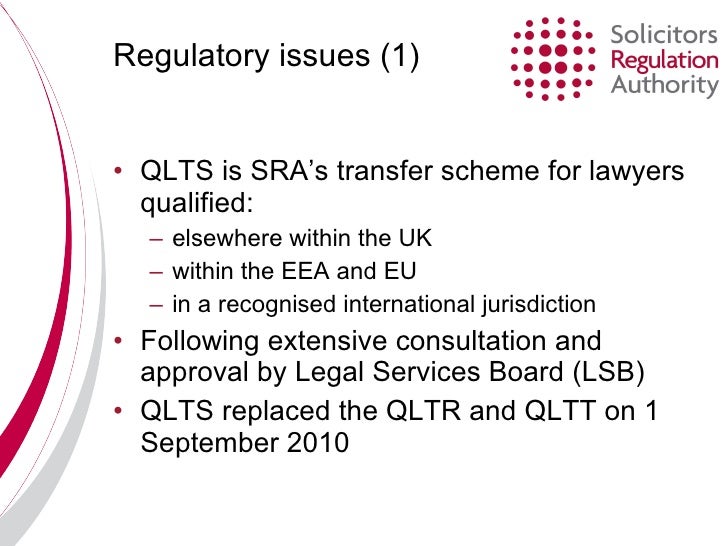 Regulatory issues (1)

Solicitors Regulation Authority

• QLTS is SRA's transfer scheme for lawyers qualified:
– elsewhere within the UK
– within the EEA and EU
– in a recognised international jurisdiction
• Following extensive consultation and approval by Legal Services Board (LSB)
• QLTS replaced the QLTR and QLTT on 1 September 2010